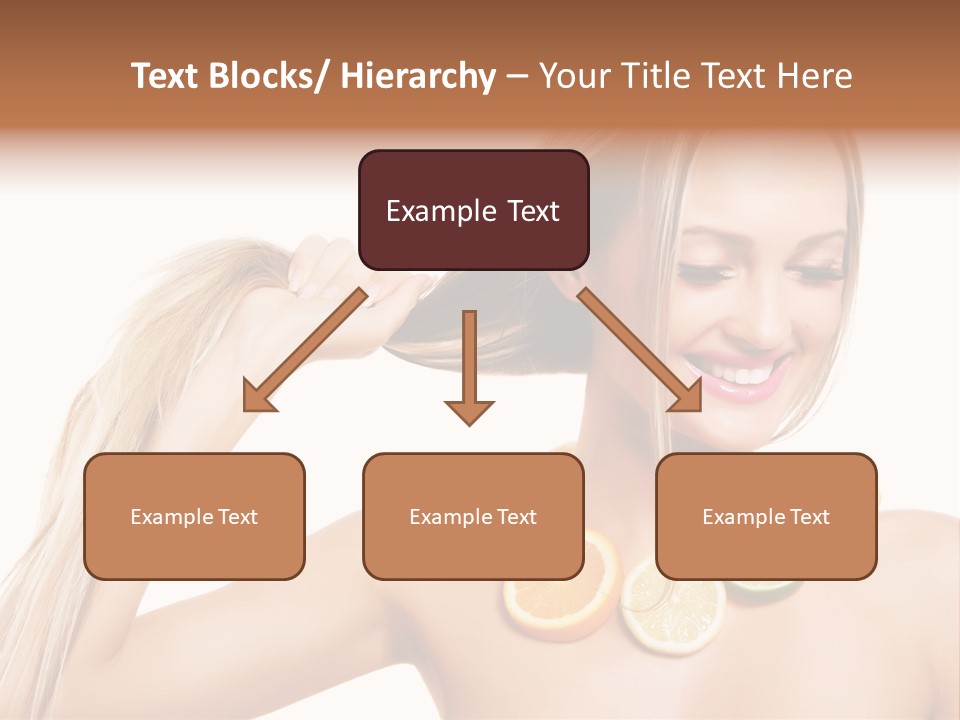 Text Blocks/ Hierarchy – Your Title Text Here

Example Text

Example Text

Example Text

Example Text